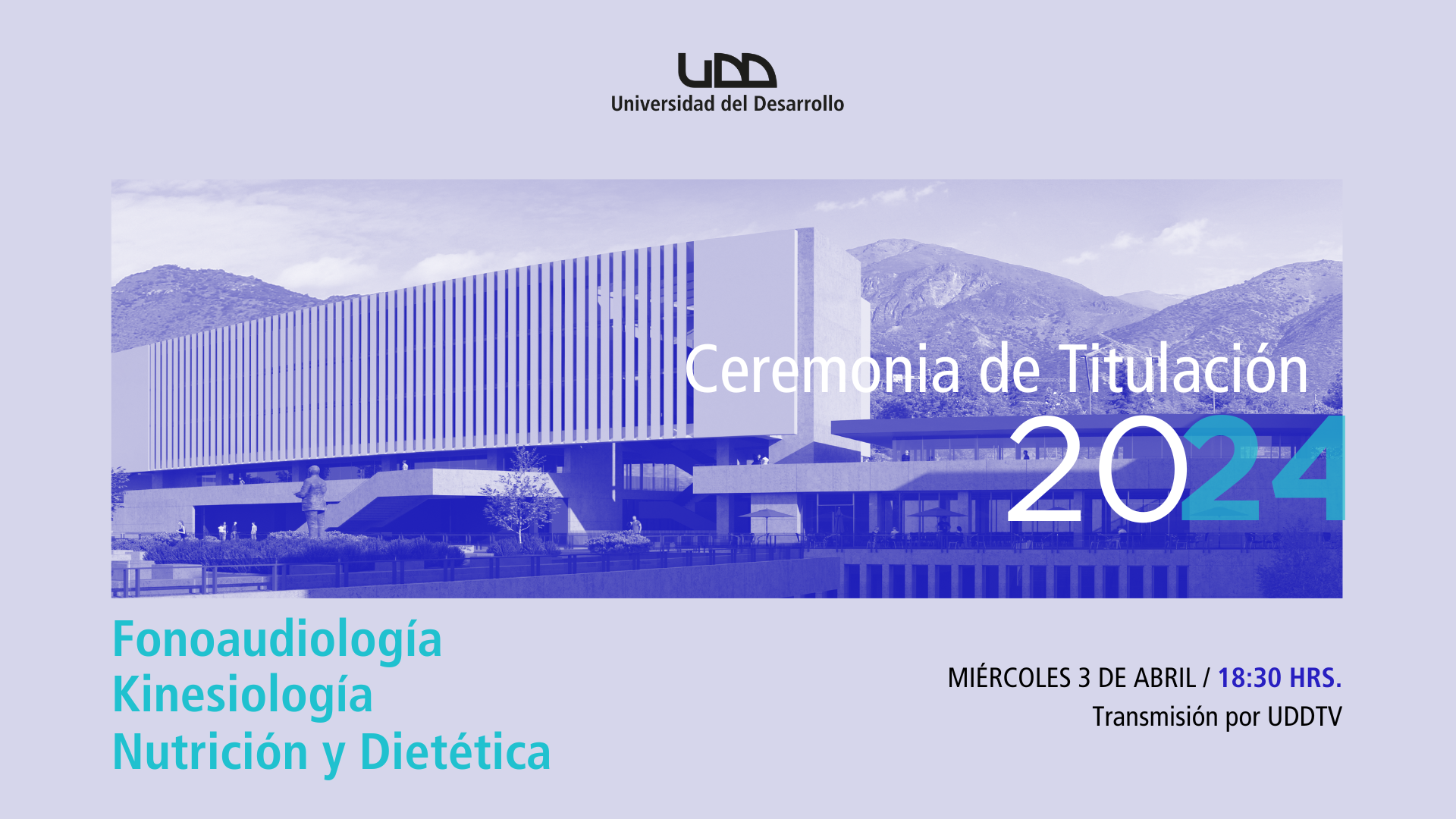 UDD
Universidad del Desarrollo

Ceremonia de Titulación
2024

Fonoaudiología
Kinesiología
Nutrición y Dietética

MIÉRCOLES 3 DE ABRIL / 18:30 HRS.
Transmisión por UDDTV